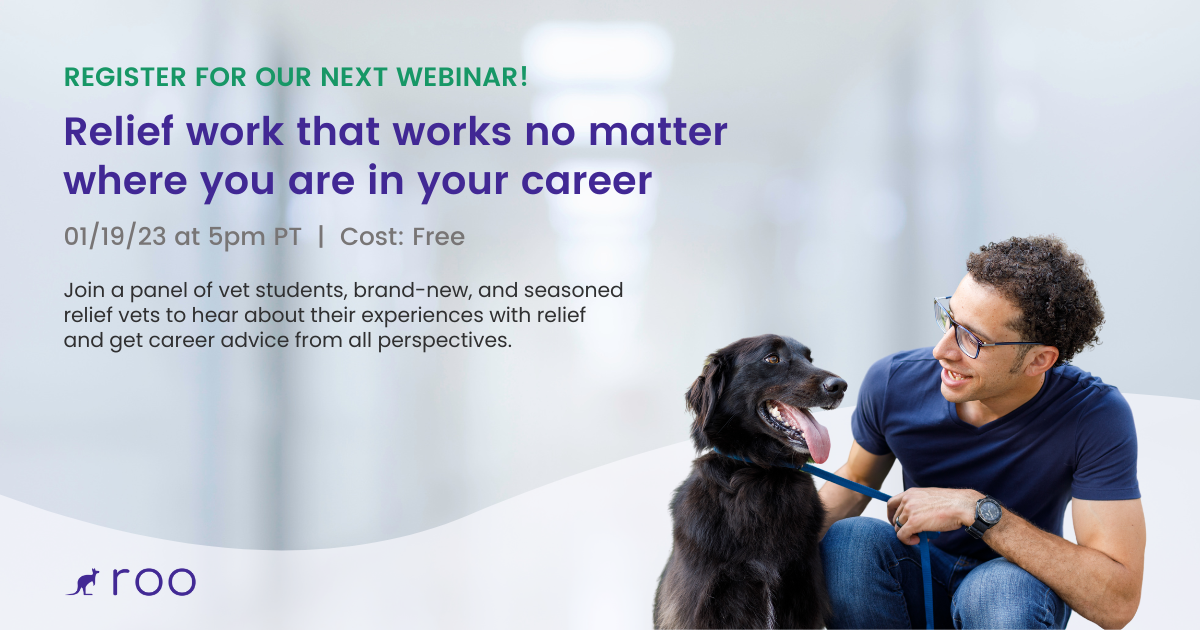 REGISTER FOR OUR NEXT WEBINAR!

Relief work that works no matter where you are in your career

01/19/23 at 5pm PT | Cost: Free

Join a panel of vet students, brand-new, and seasoned relief vets to hear about their experiences with relief and get career advice from all perspectives.

roo